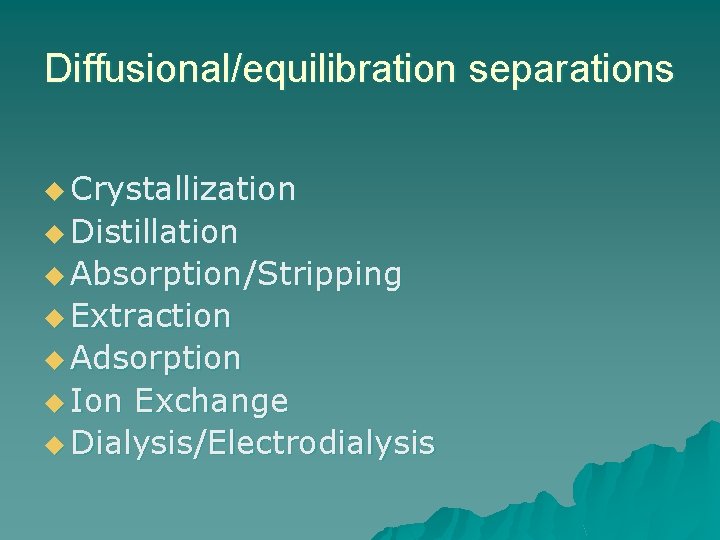 Diffusional/equilibration separations

◆ Crystallization
◆ Distillation
◆ Absorption/Stripping
◆ Extraction
◆ Adsorption
◆ Ion Exchange
◆ Dialysis/Electrodialysis